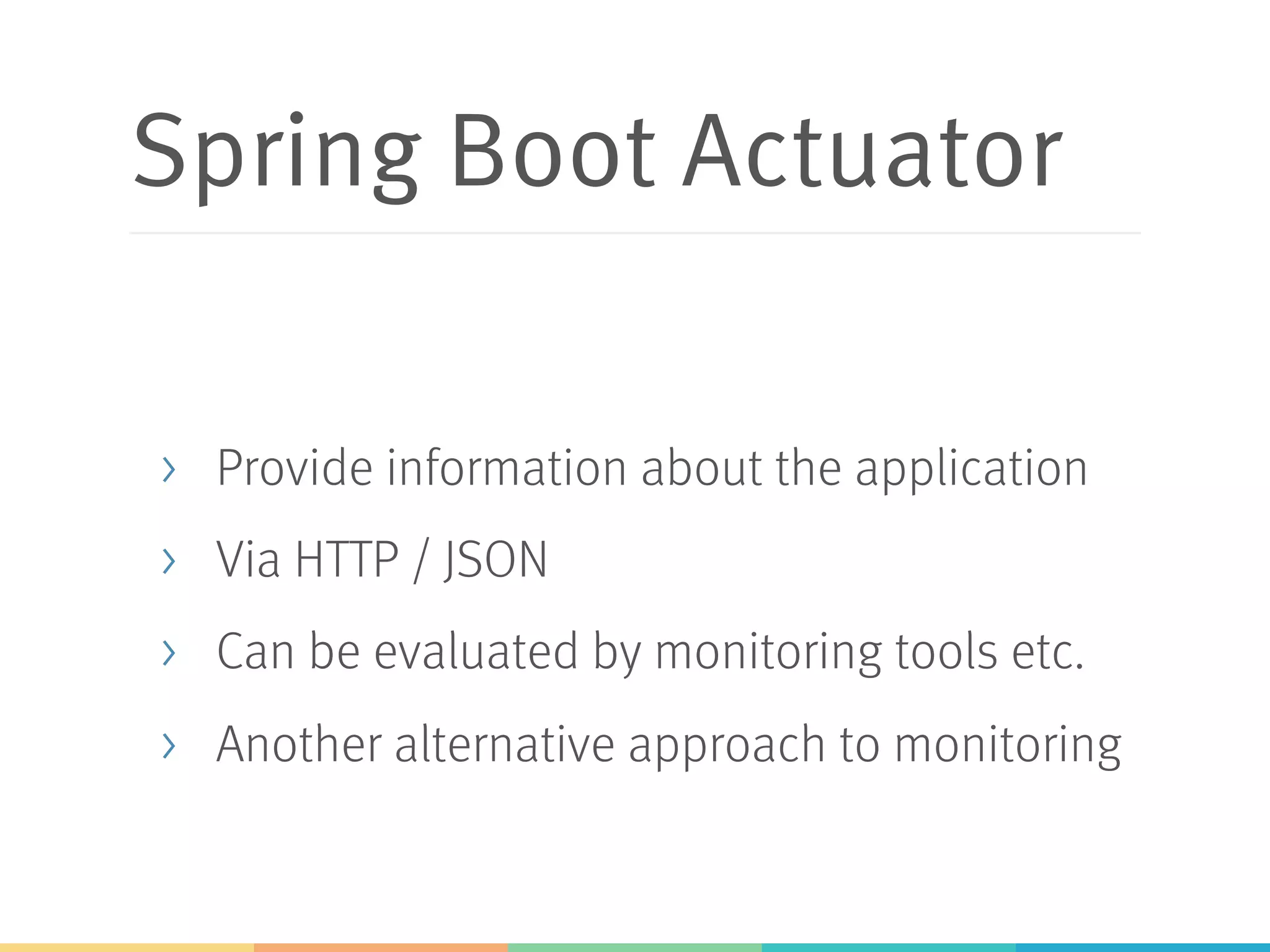 Spring Boot Actuator

› Provide information about the application

› Via HTTP / JSON

› Can be evaluated by monitoring tools etc.

› Another alternative approach to monitoring